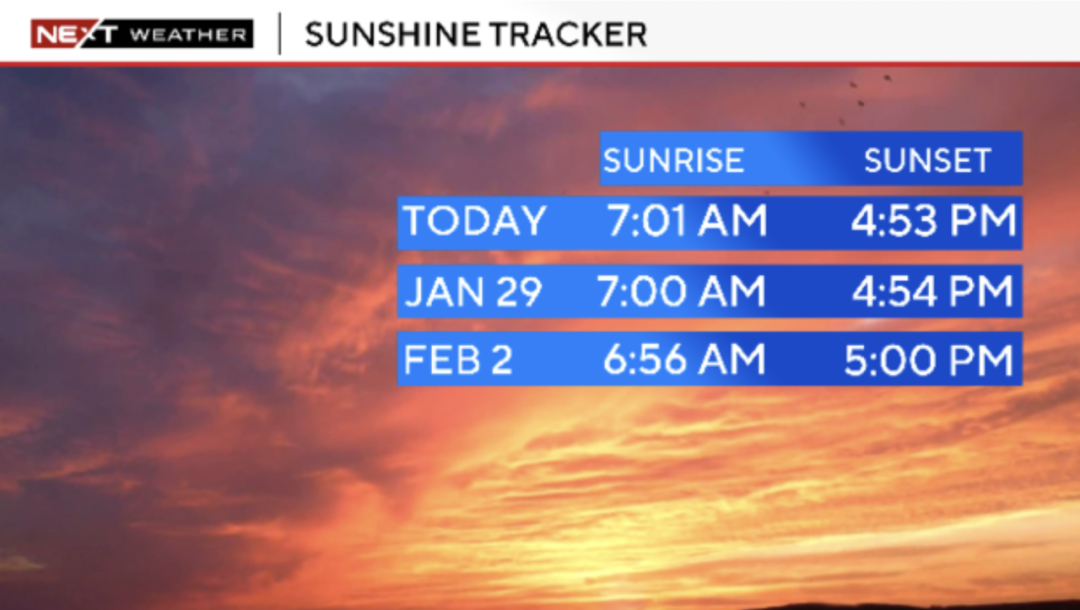 NEXT WEATHER | SUNSHINE TRACKER

|  | SUNRISE | SUNSET |
|---|---|---|
| TODAY | 7:01 AM | 4:53 PM |
| JAN 29 | 7:00 AM | 4:54 PM |
| FEB 2 | 6:56 AM | 5:00 PM |